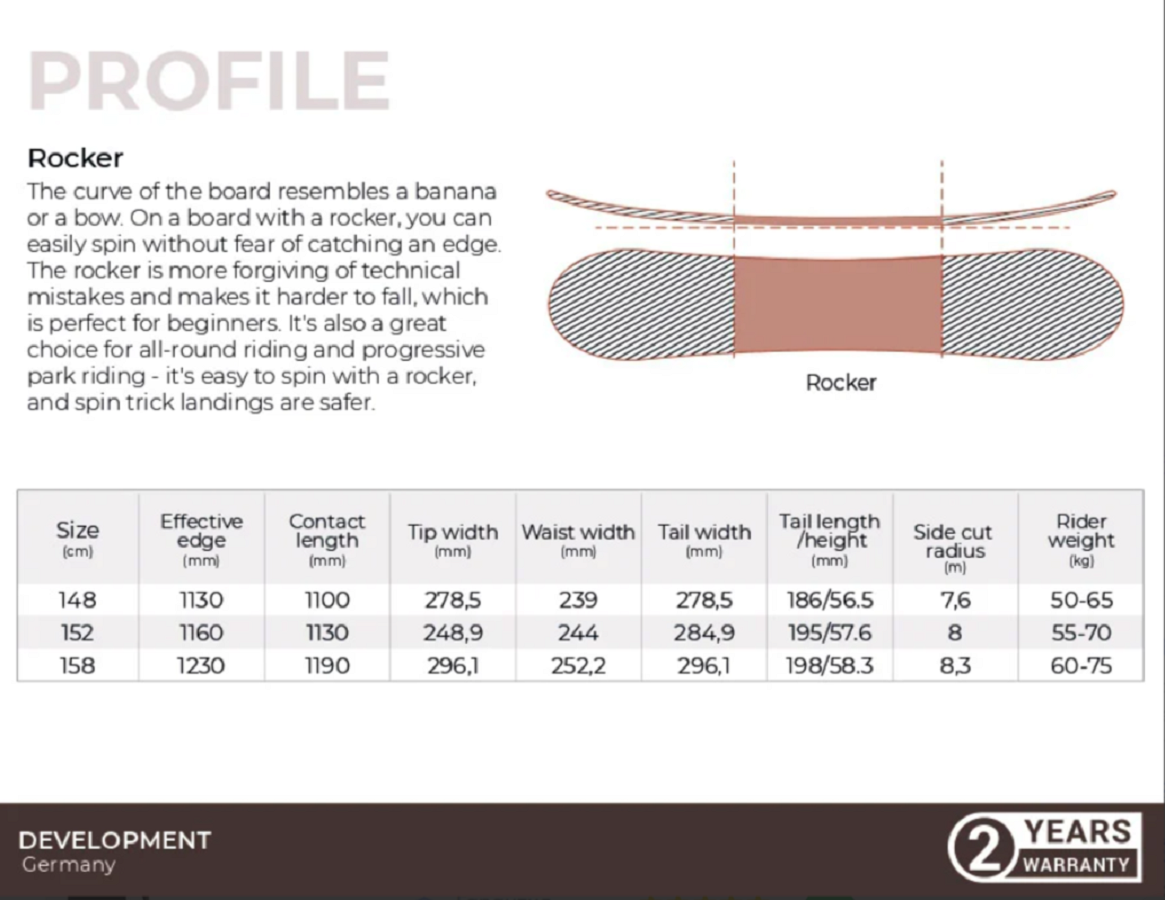 PROFILE

Rocker

The curve of the board resembles a banana or a bow. On a board with a rocker, you can easily spin without fear of catching an edge. The rocker is more forgiving of technical mistakes and makes it harder to fall, which is perfect for beginners. It's also a great choice for all-round riding and progressive park riding - it's easy to spin with a rocker, and spin trick landings are safer.

Rocker

| Size (cm) | Effective edge (mm) | Contact length (mm) | Tip width (mm) | Waist width (mm) | Tail width (mm) | Tail length /height (mm) | Side cut radius (m) | Rider weight (kg) |
|---|---|---|---|---|---|---|---|---|
| 148 | 1130 | 1100 | 278,5 | 239 | 278,5 | 186/56.5 | 7,6 | 50-65 |
| 152 | 1160 | 1130 | 248,9 | 244 | 284,9 | 195/57.6 | 8 | 55-70 |
| 158 | 1230 | 1190 | 296,1 | 252,2 | 296,1 | 198/58.3 | 8,3 | 60-75 |

DEVELOPMENT
Germany

2 YEARS WARRANTY